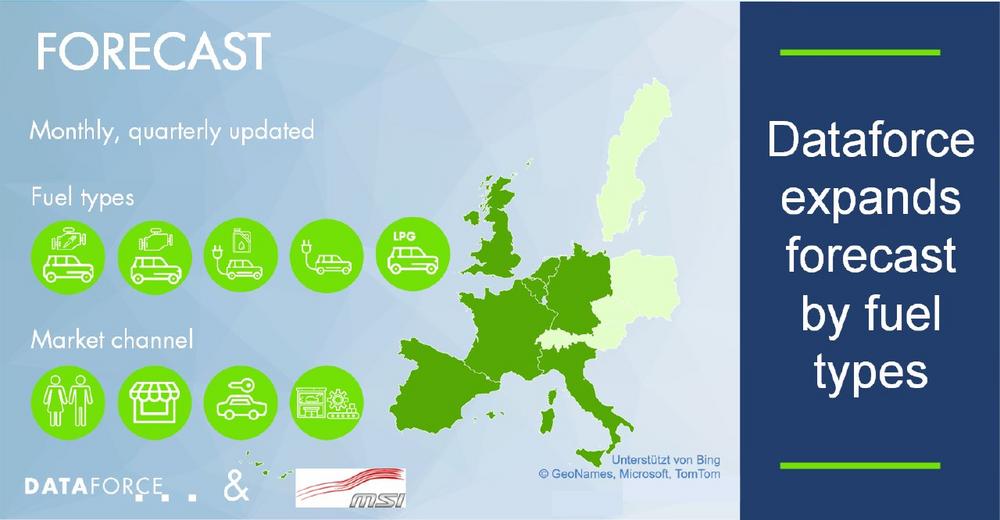 FORECAST

Monthly, quarterly updated

Fuel types

LPG

Market channel

DATAFORCE &

MSI

Unterstützt von Bing
© GeoNames, Microsoft, TomTom

Dataforce expands forecast by fuel types